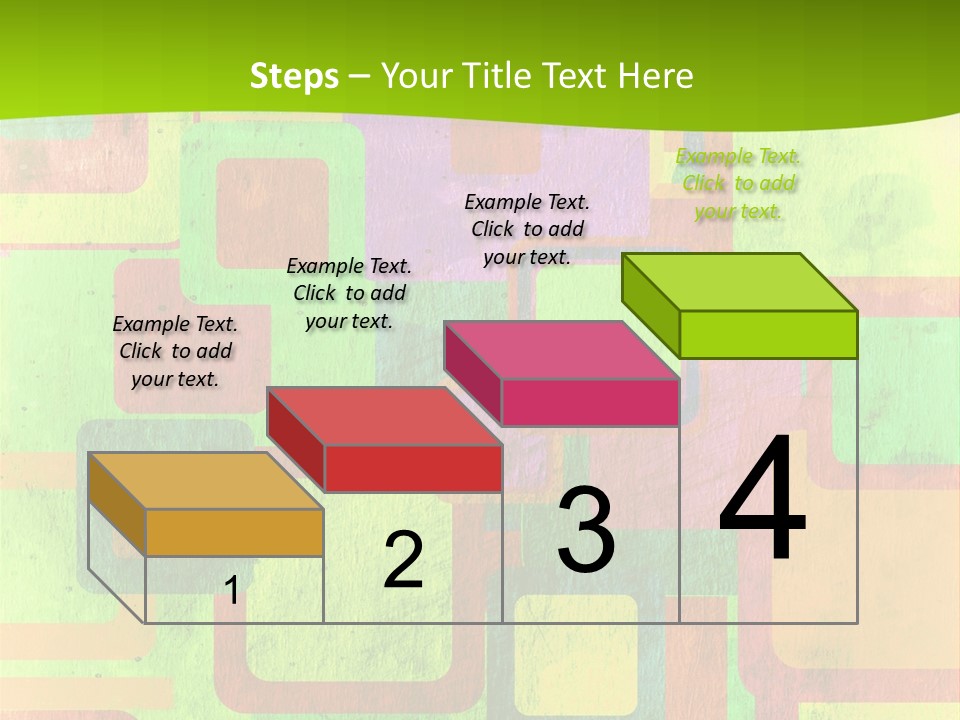 Steps – Your Title Text Here

Example Text. Click to add your text.

Example Text. Click to add your text.

Example Text. Click to add your text.

Example Text. Click to add your text.

1

2

3

4